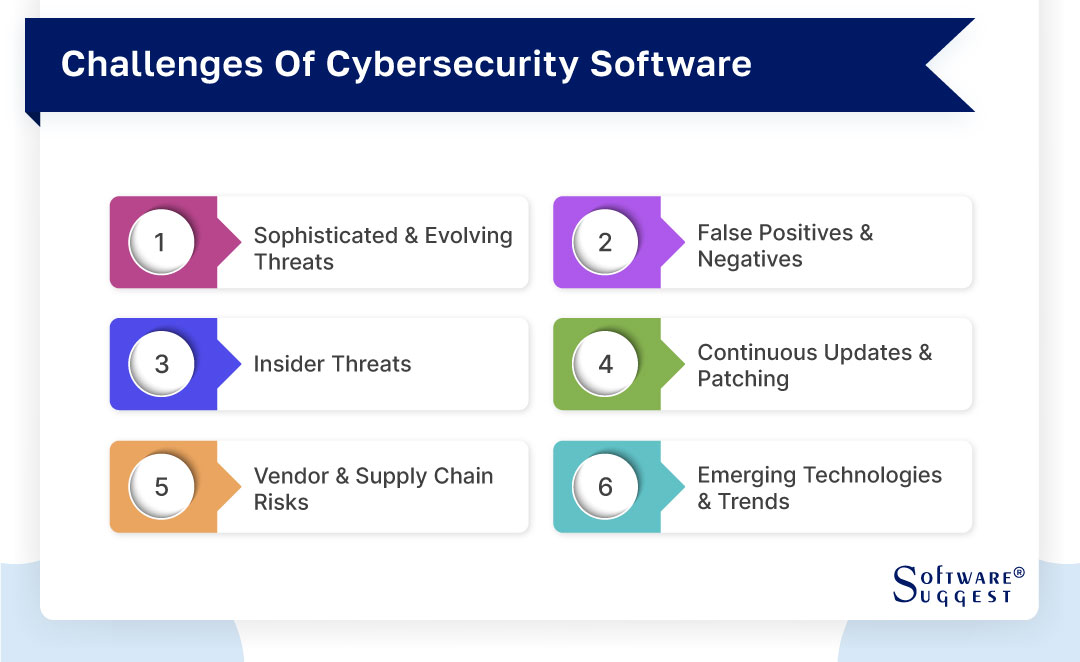 Challenges Of Cybersecurity Software

1 Sophisticated & Evolving Threats

2 False Positives & Negatives

3 Insider Threats

4 Continuous Updates & Patching

5 Vendor & Supply Chain Risks

6 Emerging Technologies & Trends

SOFTWARE® SUGGEST